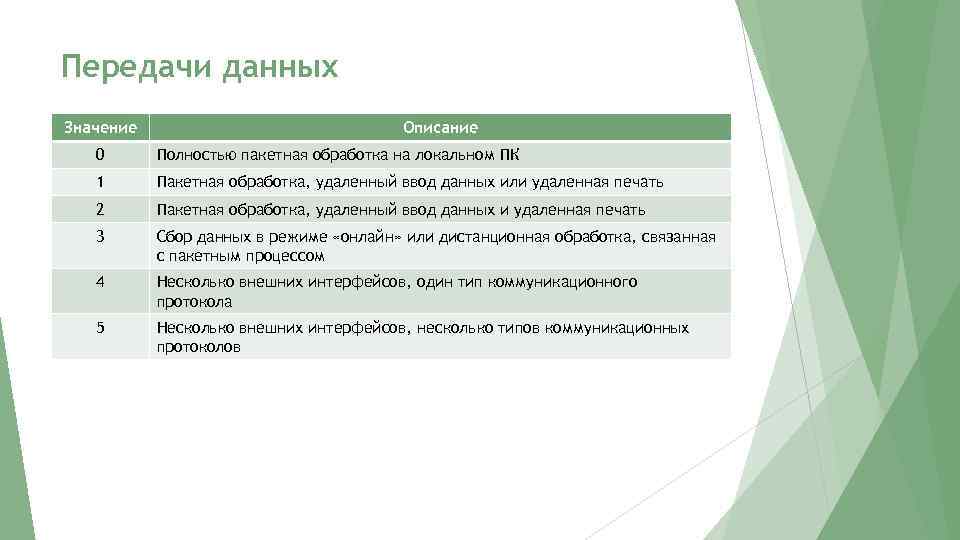 Передачи данных

| Значение | Описание |
|---|---|
| 0 | Полностью пакетная обработка на локальном ПК |
| 1 | Пакетная обработка, удаленный ввод данных или удаленная печать |
| 2 | Пакетная обработка, удаленный ввод данных и удаленная печать |
| 3 | Сбор данных в режиме «онлайн» или дистанционная обработка, связанная с пакетным процессом |
| 4 | Несколько внешних интерфейсов, один тип коммуникационного протокола |
| 5 | Несколько внешних интерфейсов, несколько типов коммуникационных протоколов |